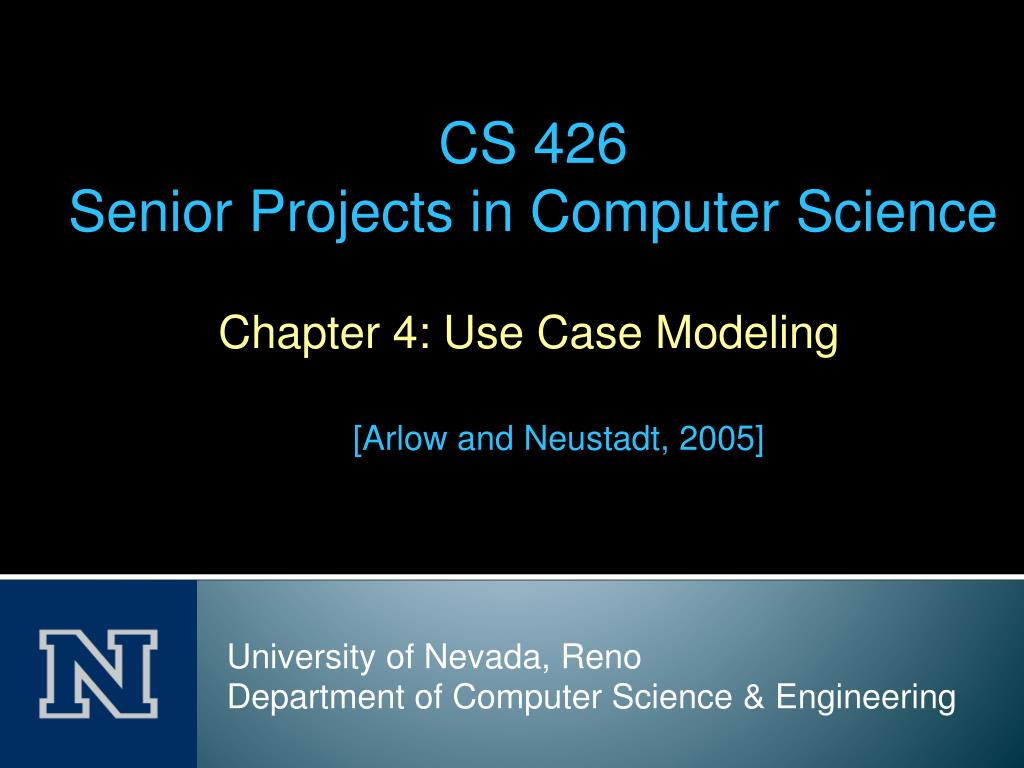 CS 426
Senior Projects in Computer Science

Chapter 4: Use Case Modeling

[Arlow and Neustadt, 2005]

N

University of Nevada, Reno
Department of Computer Science & Engineering